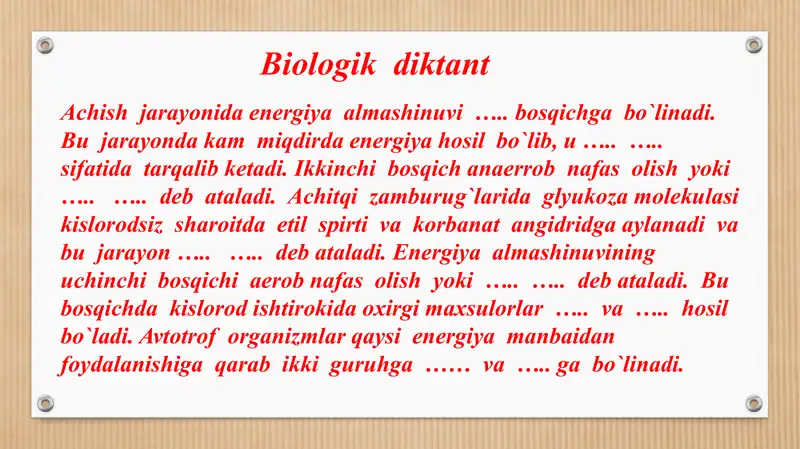 Biologik diktant

Achish jarayonida energiya almashinuvi ….. bosqichga bo`linadi. Bu jarayonda kam miqdirda energiya hosil bo`lib, u ….. ….. sifatida tarqalib ketadi. Ikkinchi bosqich anaerrob nafas olish yoki ….. ….. deb ataladi. Achitqi zamburug`larida glyukoza molekulasi kislorodsiz sharoitda etil spirti va korbanat angidridga aylanadi va bu jarayon ….. ….. deb ataladi. Energiya almashinuvining uchinchi bosqichi aerob nafas olish yoki ….. ….. deb ataladi. Bu bosqichda kislorod ishtirokida oxirgi maxsulorlar ….. va ….. hosil bo`ladi. Avtotrof organizmlar qaysi energiya manbaidan foydalanishiga qarab ikki guruhga …… va ….. ga bo`linadi.